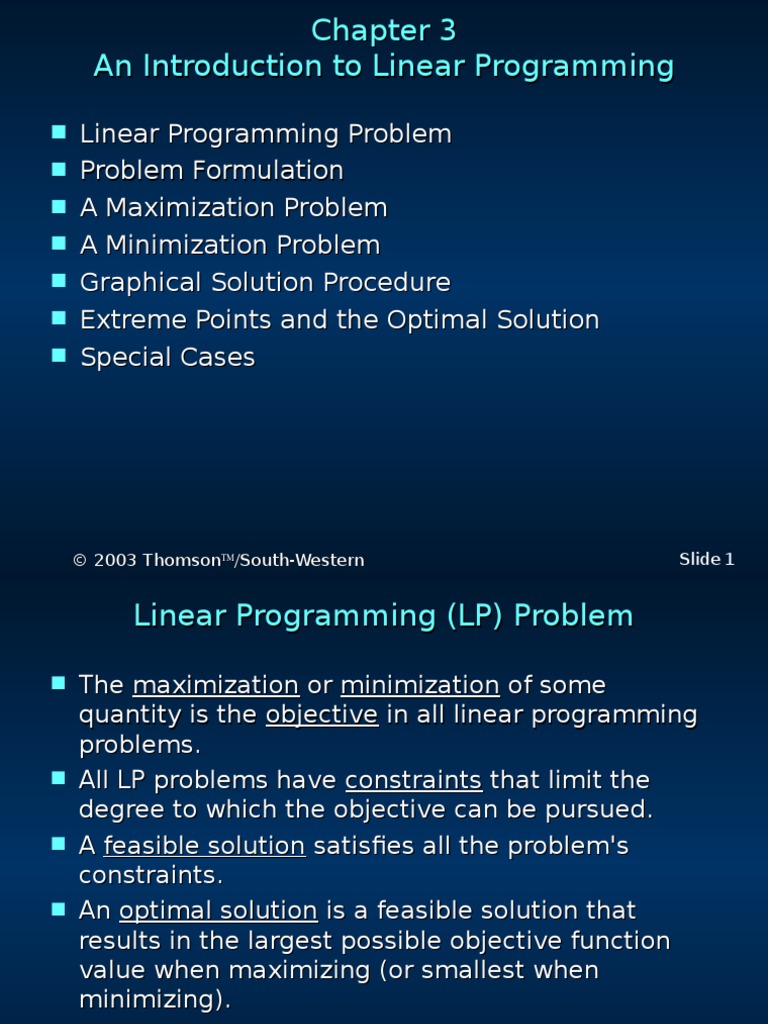 Chapter 3
An Introduction to Linear Programming

- Linear Programming Problem
- Problem Formulation
- A Maximization Problem
- A Minimization Problem
- Graphical Solution Procedure
- Extreme Points and the Optimal Solution
- Special Cases

© 2003 Thomson™/South-Western

Slide 1

Linear Programming (LP) Problem

- The maximization or minimization of some quantity is the objective in all linear programming problems.
- All LP problems have constraints that limit the degree to which the objective can be pursued.
- A feasible solution satisfies all the problem's constraints.
- An optimal solution is a feasible solution that results in the largest possible objective function value when maximizing (or smallest when minimizing).